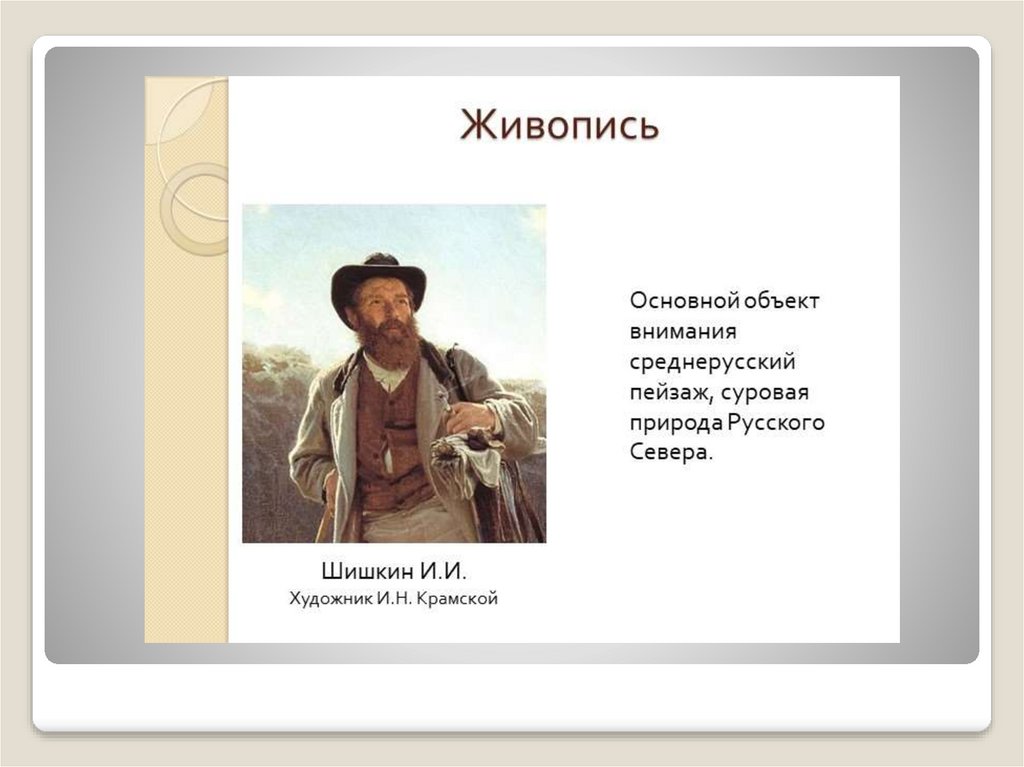 Живопись

Основной объект внимания среднерусский пейзаж, суровая природа Русского Севера.

Шишкин И.И.
Художник И.Н. Крамской